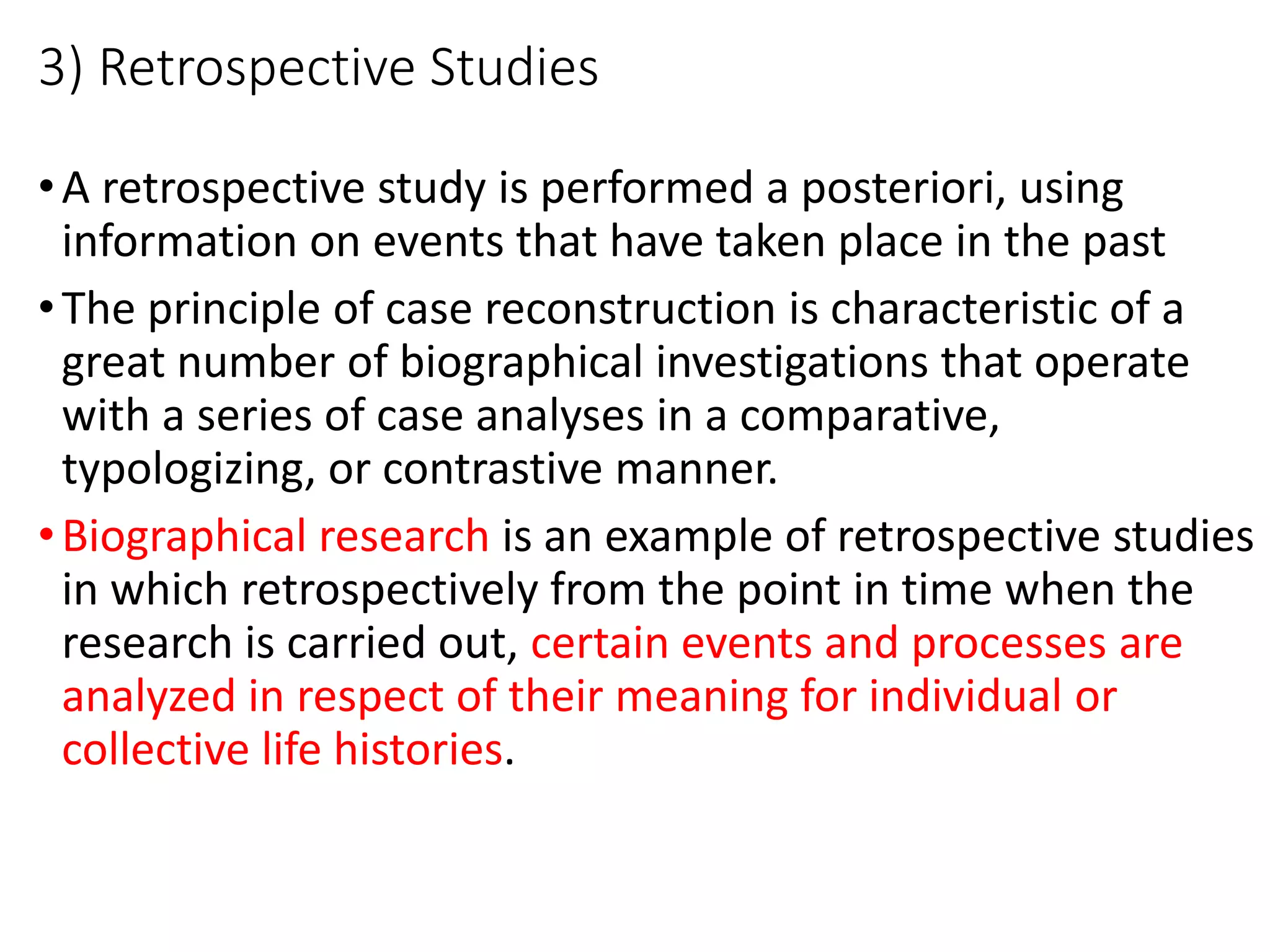 3) Retrospective Studies

• A retrospective study is performed a posteriori, using information on events that have taken place in the past

• The principle of case reconstruction is characteristic of a great number of biographical investigations that operate with a series of case analyses in a comparative, typologizing, or contrastive manner.

• Biographical research is an example of retrospective studies in which retrospectively from the point in time when the research is carried out, certain events and processes are analyzed in respect of their meaning for individual or collective life histories.